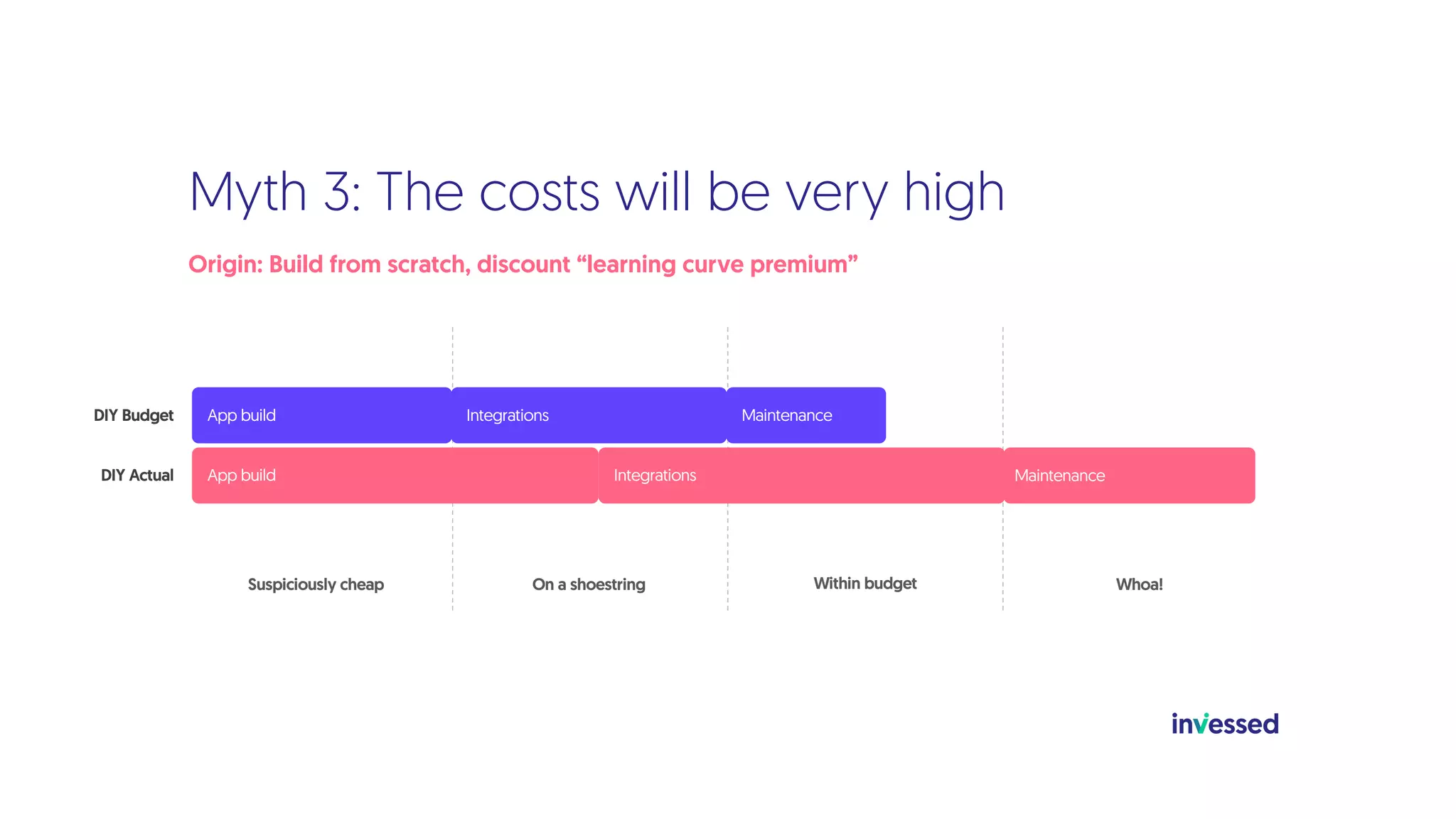 Myth 3: The costs will be very high

Origin: Build from scratch, discount “learning curve premium”

DIY Budget
App build
Integrations
Maintenance

DIY Actual
App build
Integrations
Maintenance

Suspiciously cheap
On a shoestring
Within budget
Whoa!

invessed